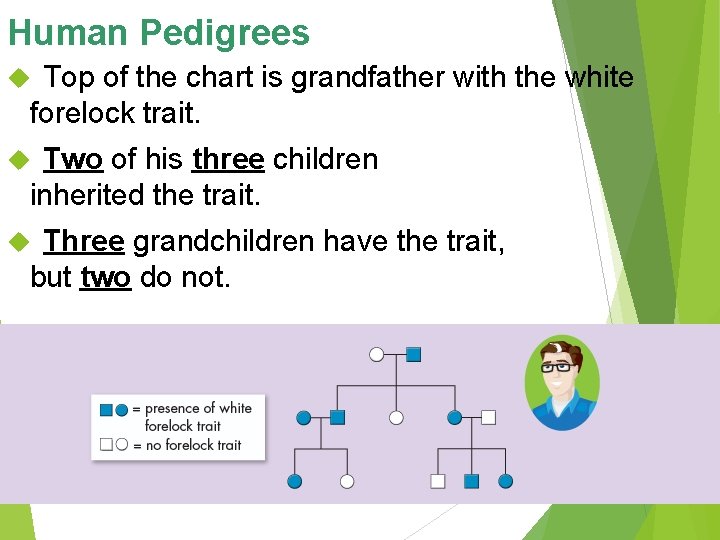 Human Pedigrees

Top of the chart is grandfather with the white forelock trait.

Two of his three children inherited the trait.

Three grandchildren have the trait, but two do not.

= presence of white forelock trait
= no forelock trait